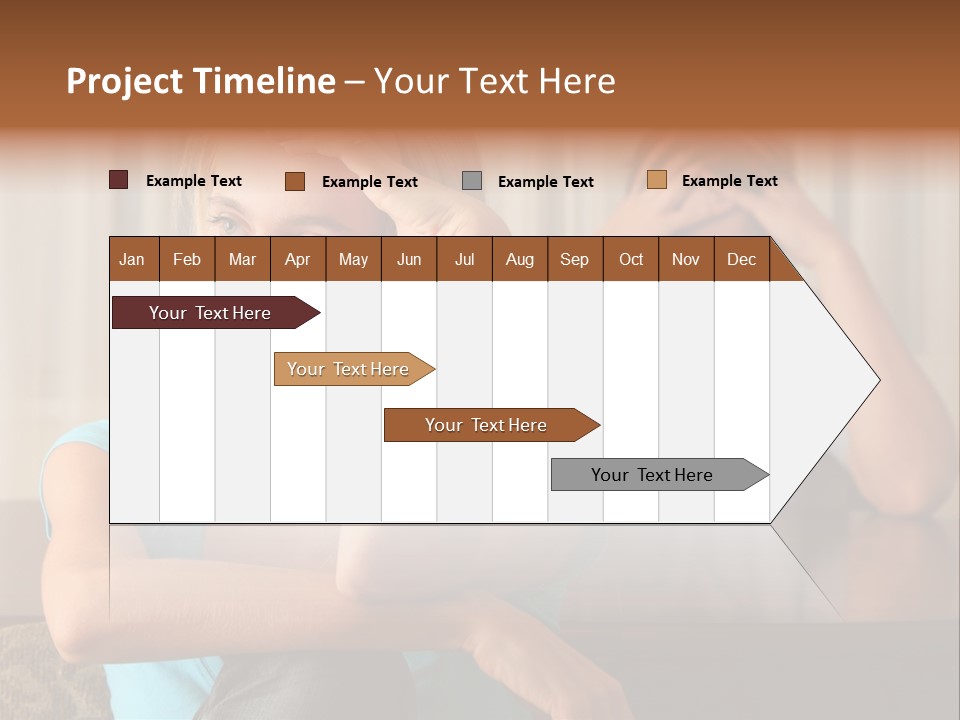 Project Timeline – Your Text Here

Example Text
Example Text
Example Text
Example Text

| Jan | Feb | Mar | Apr | May | Jun | Jul | Aug | Sep | Oct | Nov | Dec |
|---|---|---|---|---|---|---|---|---|---|---|---|

Your Text Here
Your Text Here
Your Text Here
Your Text Here